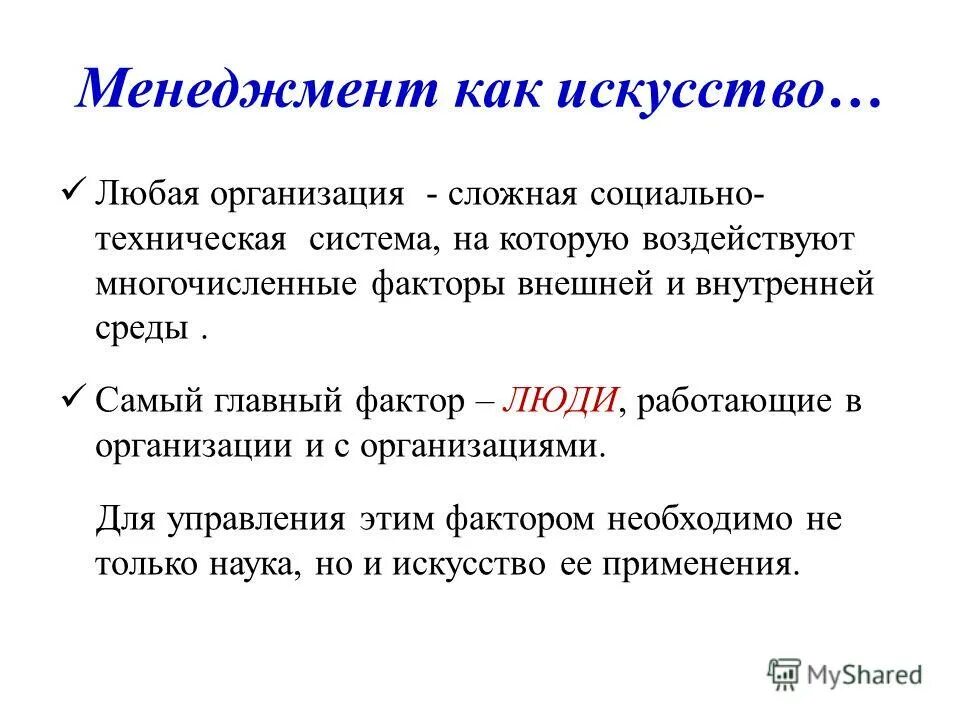 Менеджмент как искусство…

✓ Любая организация - сложная социально-техническая система, на которую воздействуют многочисленные факторы внешней и внутренней среды .

✓ Самый главный фактор – ЛЮДИ, работающие в организации и с организациями.

Для управления этим фактором необходимо не только наука, но и искусство ее применения.

MyShared